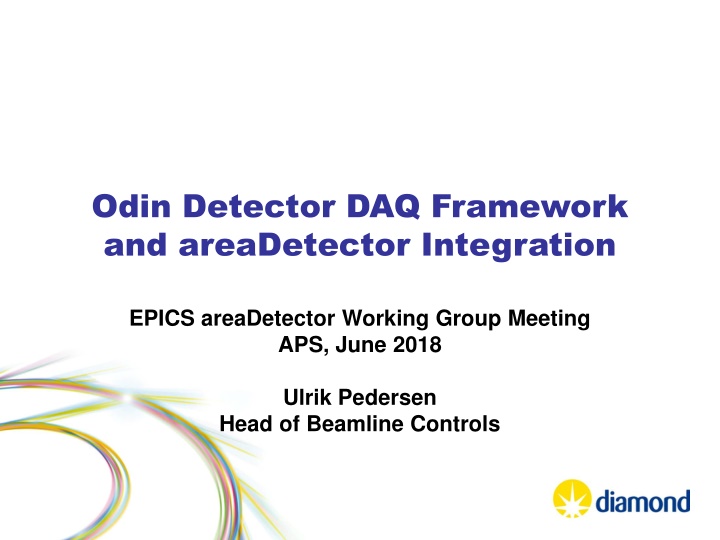 Odin Detector DAQ Framework and areaDetector Integration

EPICS areaDetector Working Group Meeting
APS, June 2018

Ulrik Pedersen
Head of Beamline Controls

diamond